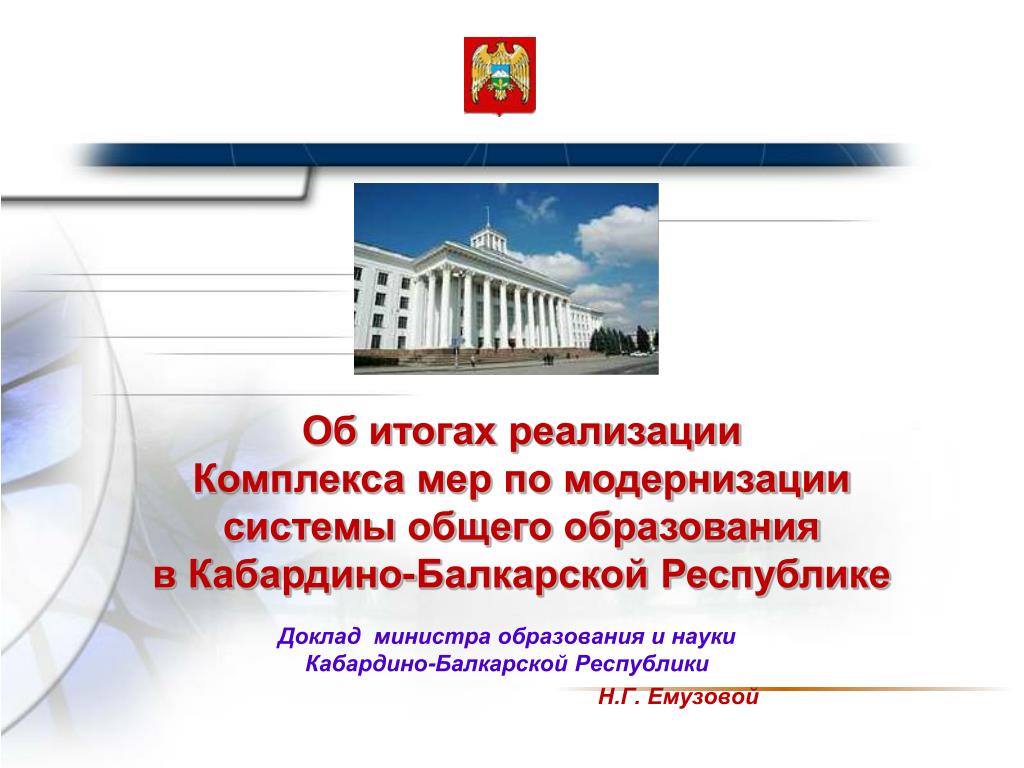 Об итогах реализации
Комплекса мер по модернизации
системы общего образования
в Кабардино-Балкарской Республике

Доклад министра образования и науки
Кабардино-Балкарской Республики
Н.Г. Емузовой